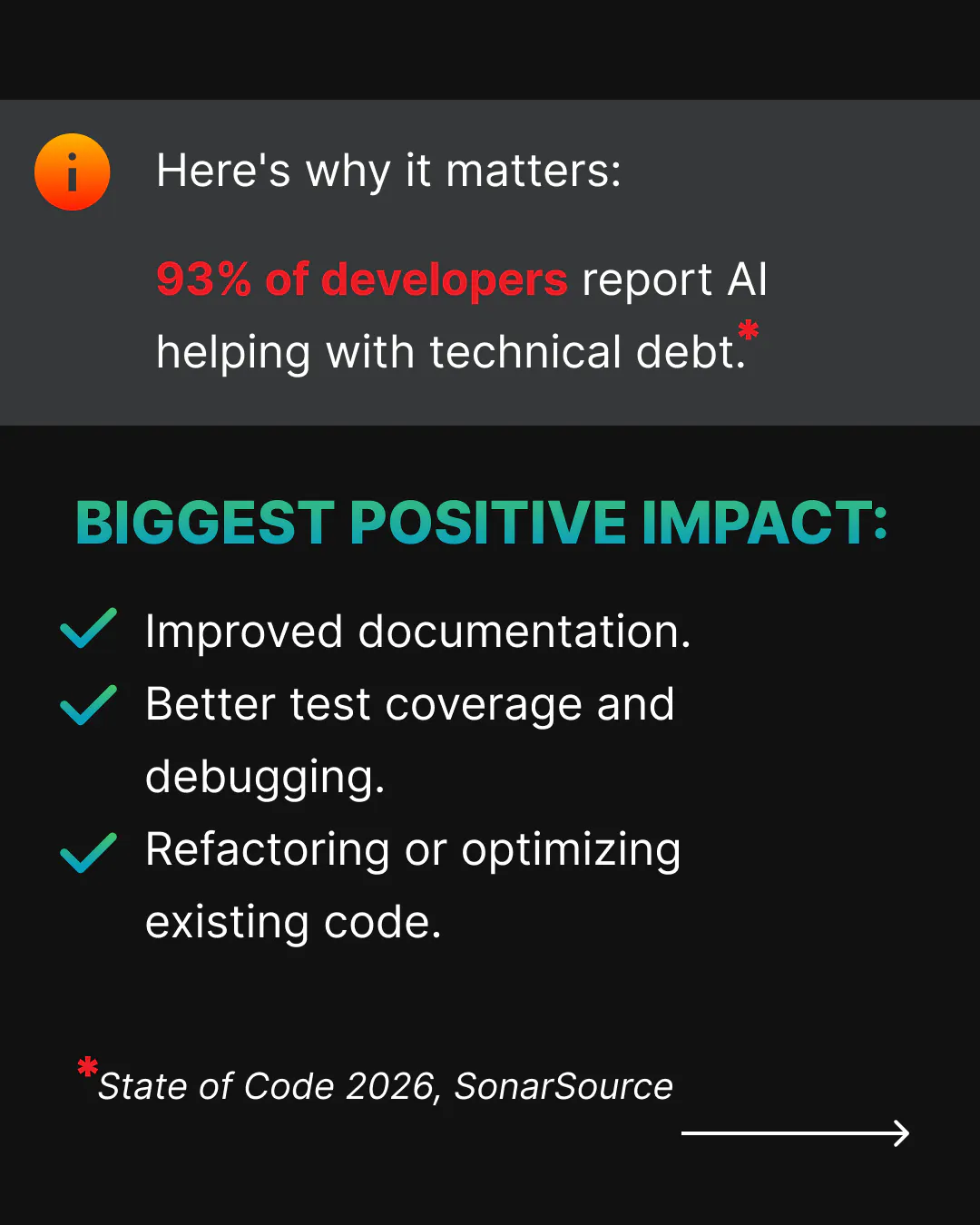 Here's why it matters:

93% of developers report AI helping with technical debt.*

BIGGEST POSITIVE IMPACT:

Improved documentation.
Better test coverage and debugging.
Refactoring or optimizing existing code.

*State of Code 2026, SonarSource